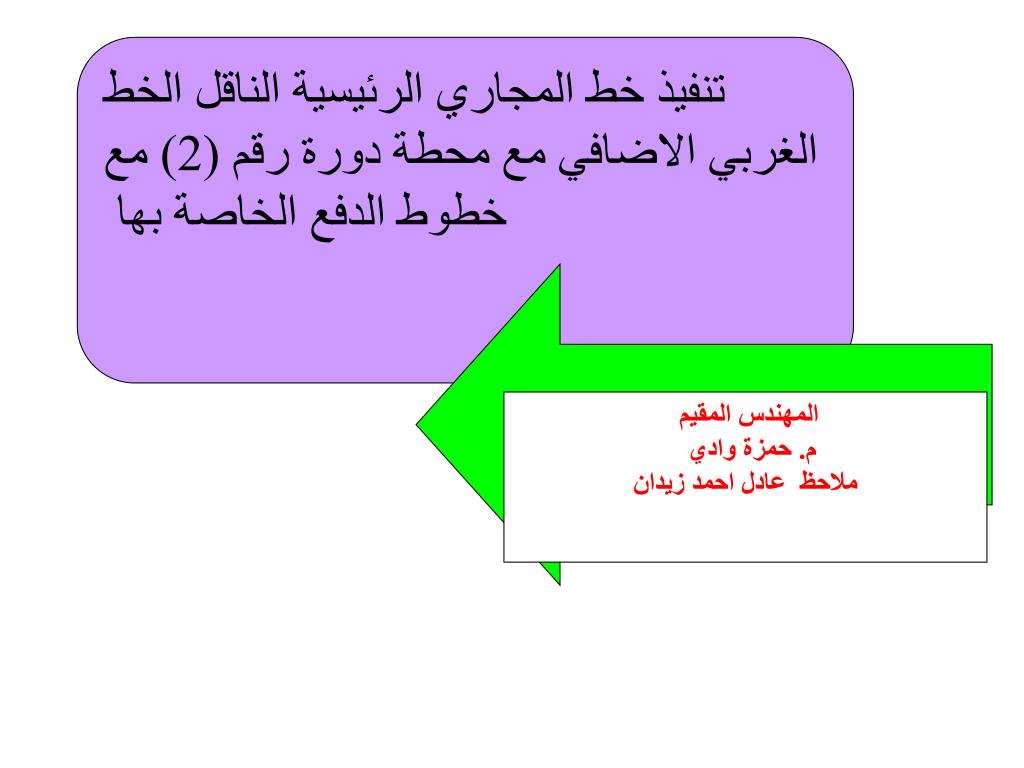 تنفيذ خط المجاري الرئيسية الناقل الخط الغربي الاضافي مع محطة دورة رقم (2) مع خطوط الدفع الخاصة بها

المهندس المقيم
م. حمزة وادي
ملاحظ عادل احمد زيدان